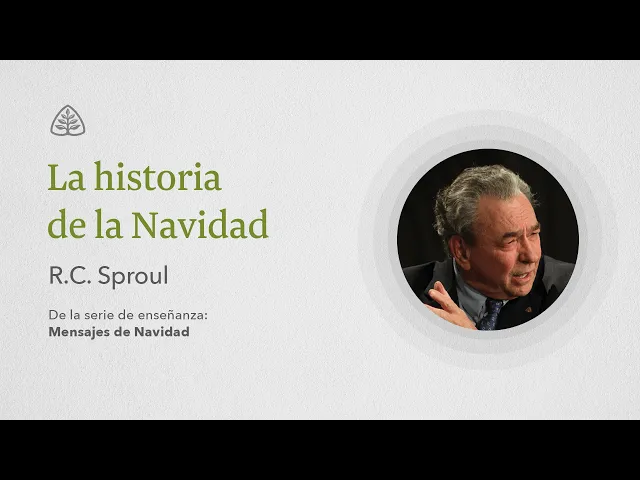 La historia de la Navidad

R.C. Sproul

De la serie de enseñanza:
Mensajes de Navidad